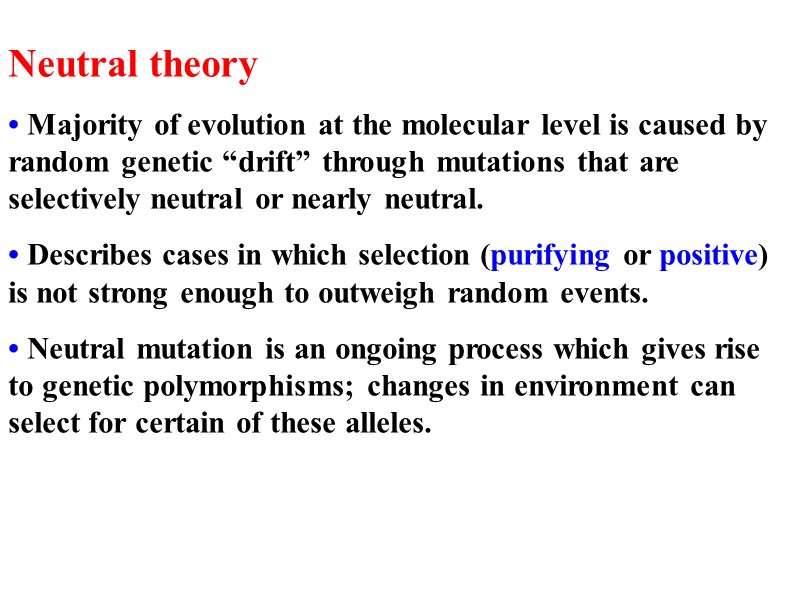 Neutral theory

• Majority of evolution at the molecular level is caused by random genetic “drift” through mutations that are selectively neutral or nearly neutral.

• Describes cases in which selection (purifying or positive) is not strong enough to outweigh random events.

• Neutral mutation is an ongoing process which gives rise to genetic polymorphisms; changes in environment can select for certain of these alleles.